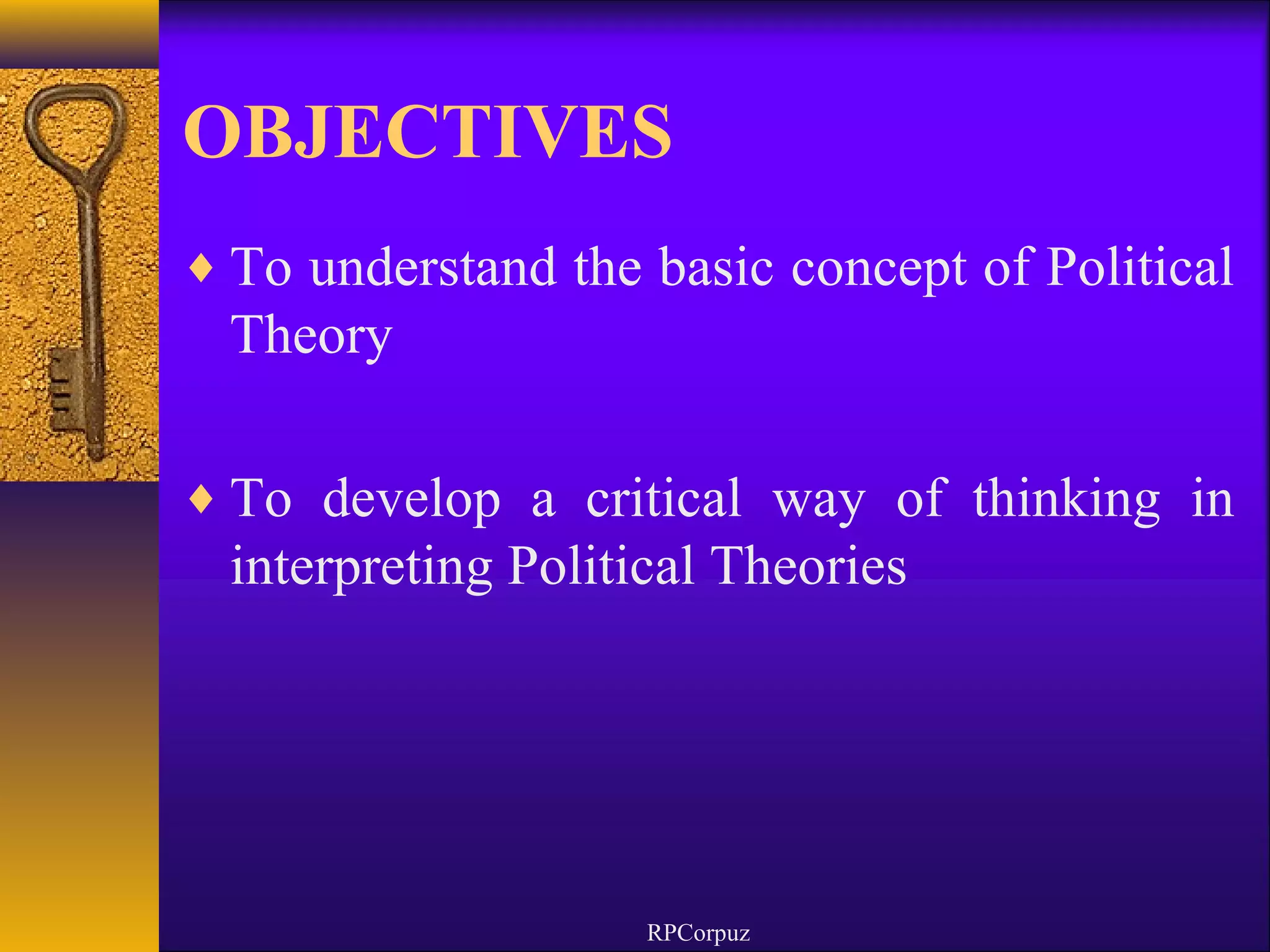 OBJECTIVES

♦ To understand the basic concept of Political Theory

♦ To develop a critical way of thinking in interpreting Political Theories

RPCorpuz